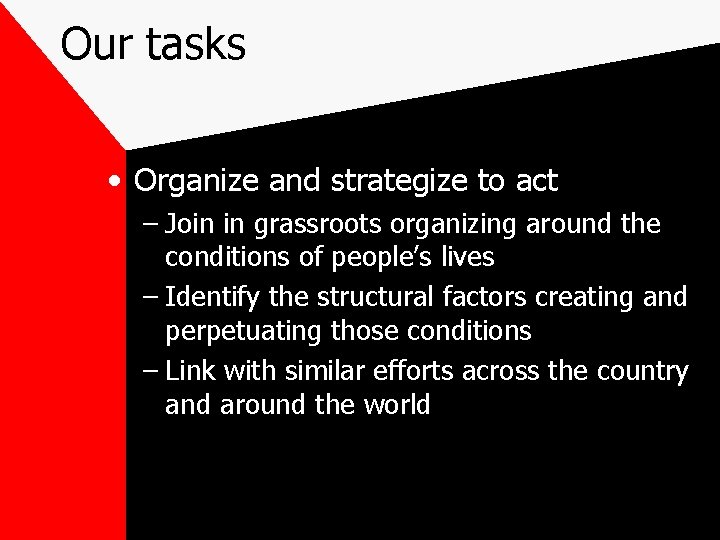 Our tasks

• Organize and strategize to act
– Join in grassroots organizing around the conditions of people's lives
– Identify the structural factors creating and perpetuating those conditions
– Link with similar efforts across the country and around the world